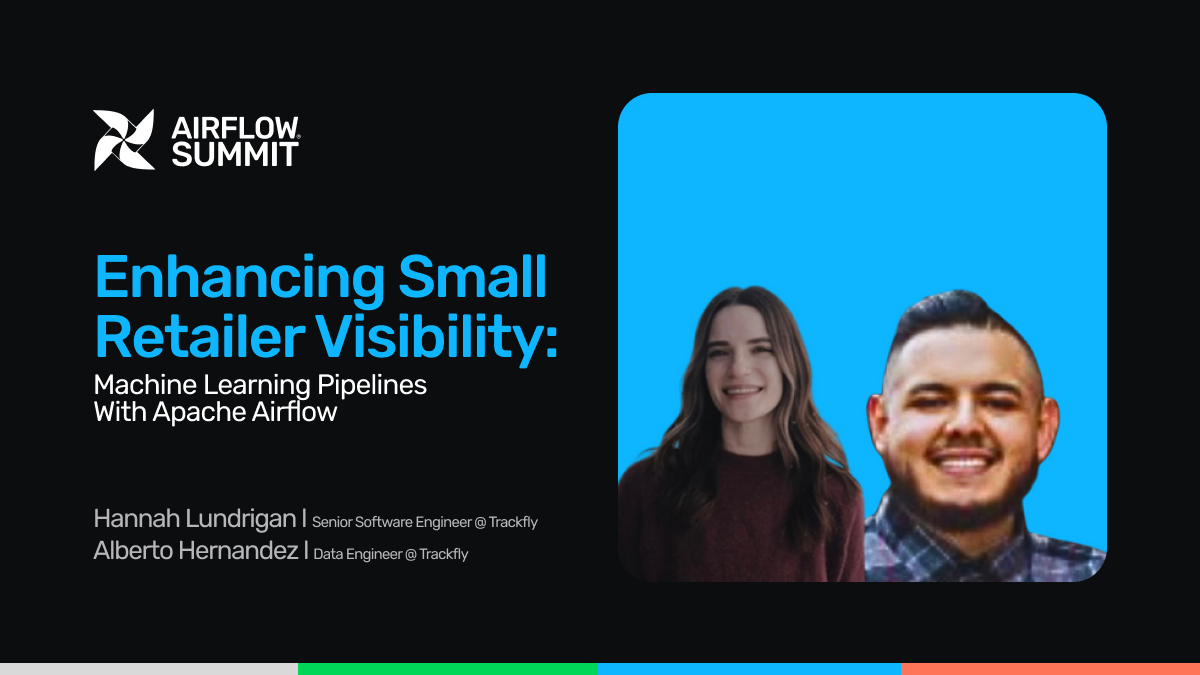 AIRFLOW® SUMMIT

Enhancing Small Retailer Visibility:
Machine Learning Pipelines With Apache Airflow

Hannah Lundrigan | Senior Software Engineer @ Trackfly
Alberto Hernandez | Data Engineer @ Trackfly